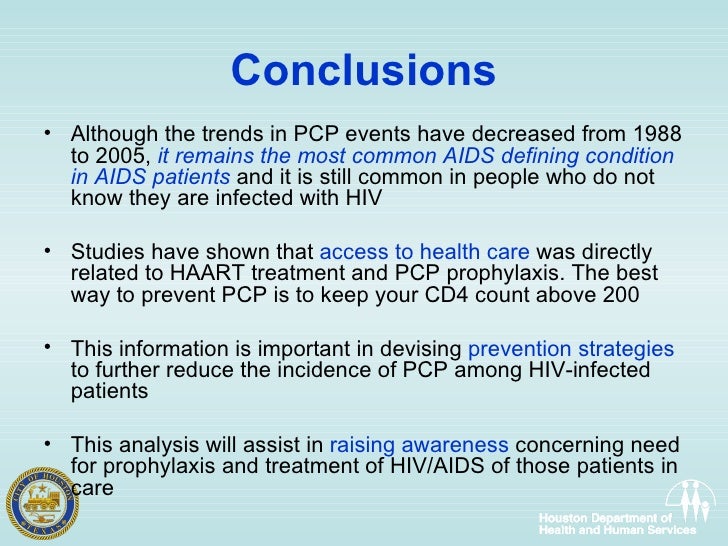 Conclusions

• Although the trends in PCP events have decreased from 1988 to 2005, it remains the most common AIDS defining condition in AIDS patients and it is still common in people who do not know they are infected with HIV

• Studies have shown that access to health care was directly related to HAART treatment and PCP prophylaxis. The best way to prevent PCP is to keep your CD4 count above 200

• This information is important in devising prevention strategies to further reduce the incidence of PCP among HIV-infected patients

• This analysis will assist in raising awareness concerning need for prophylaxis and treatment of HIV/AIDS of those patients in care

CITY OF HOUSTON TEXAS

Houston Department of Health and Human Services